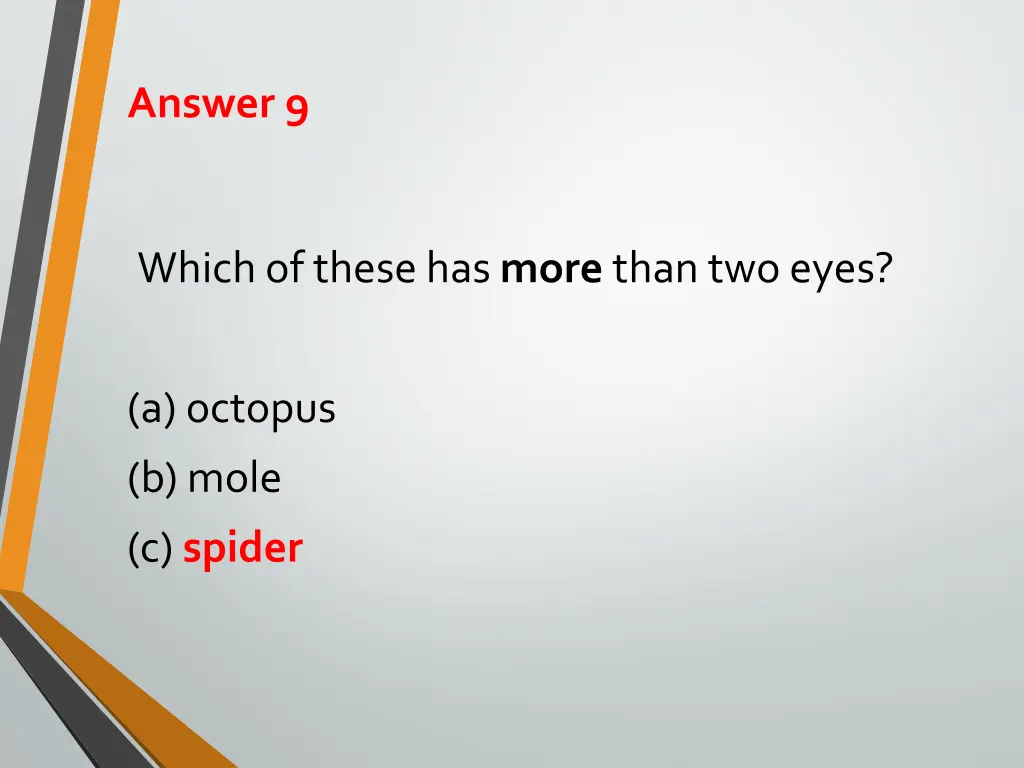 Answer 9

Which of these has more than two eyes?

(a) octopus
(b) mole
(c) spider